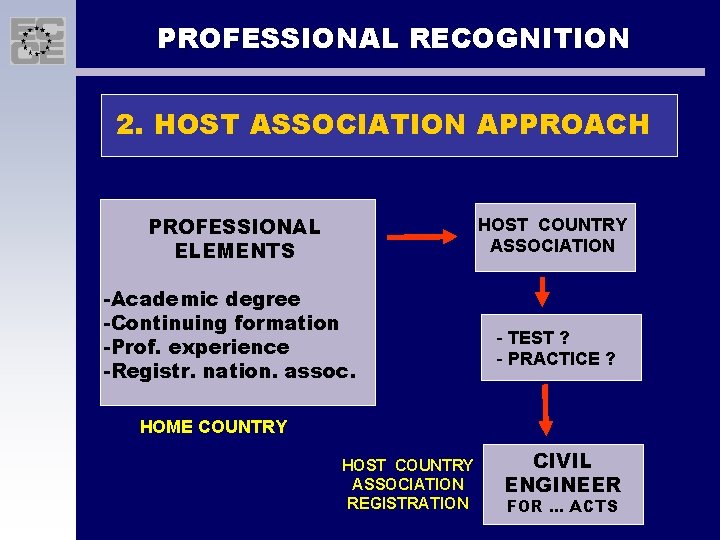 ECCE

PROFESSIONAL RECOGNITION

2. HOST ASSOCIATION APPROACH

PROFESSIONAL ELEMENTS

-Academic degree
-Continuing formation
-Prof. experience
-Registr. nation. assoc.

HOME COUNTRY

HOST COUNTRY ASSOCIATION

- TEST ?
- PRACTICE ?

HOST COUNTRY ASSOCIATION REGISTRATION

CIVIL ENGINEER
FOR ... ACTS